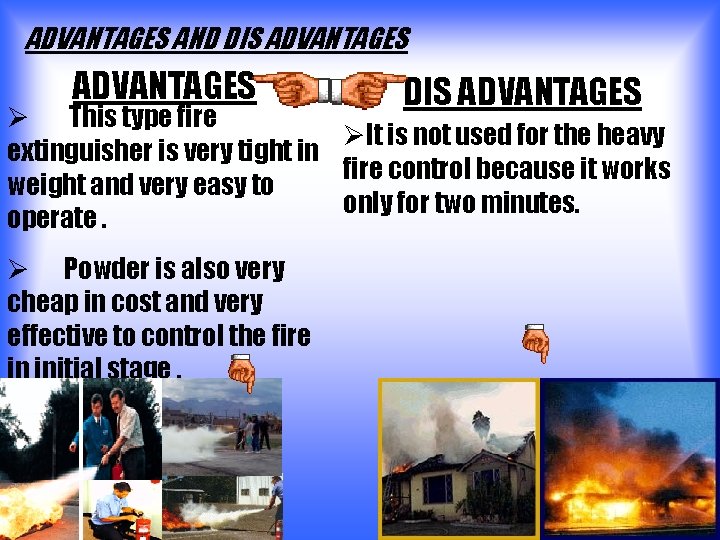 ADVANTAGES AND DIS ADVANTAGES

ADVANTAGES

➢ This type fire extinguisher is very tight in weight and very easy to operate .

➢ Powder is also very cheap in cost and very effective to control the fire in initial stage .

DIS ADVANTAGES

➢It is not used for the heavy fire control because it works only for two minutes.